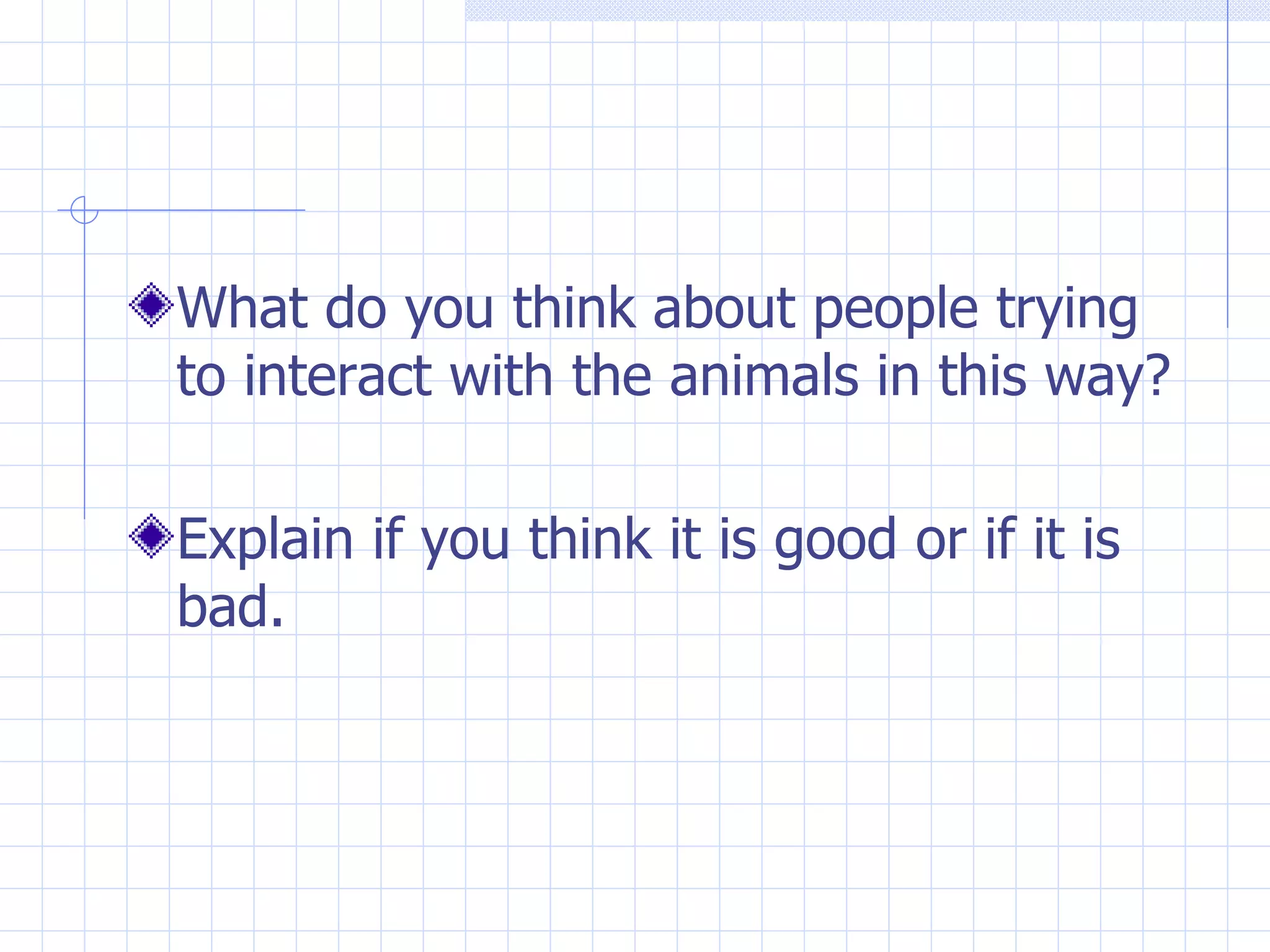 What do you think about people trying to interact with the animals in this way?

Explain if you think it is good or if it is bad.